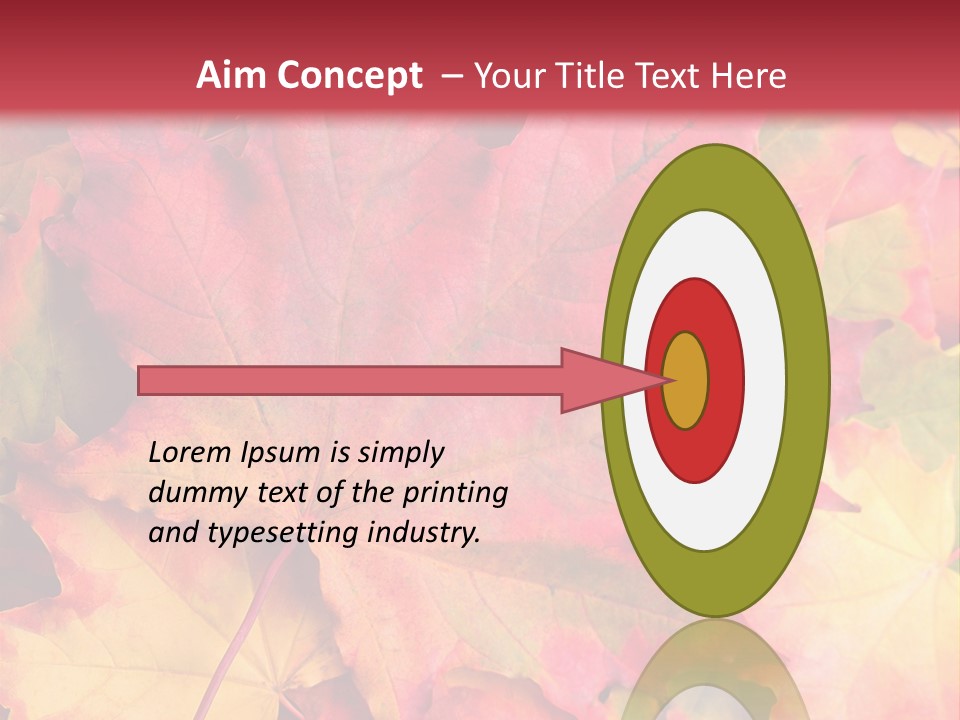 Aim Concept – Your Title Text Here

Lorem Ipsum is simply dummy text of the printing and typesetting industry.